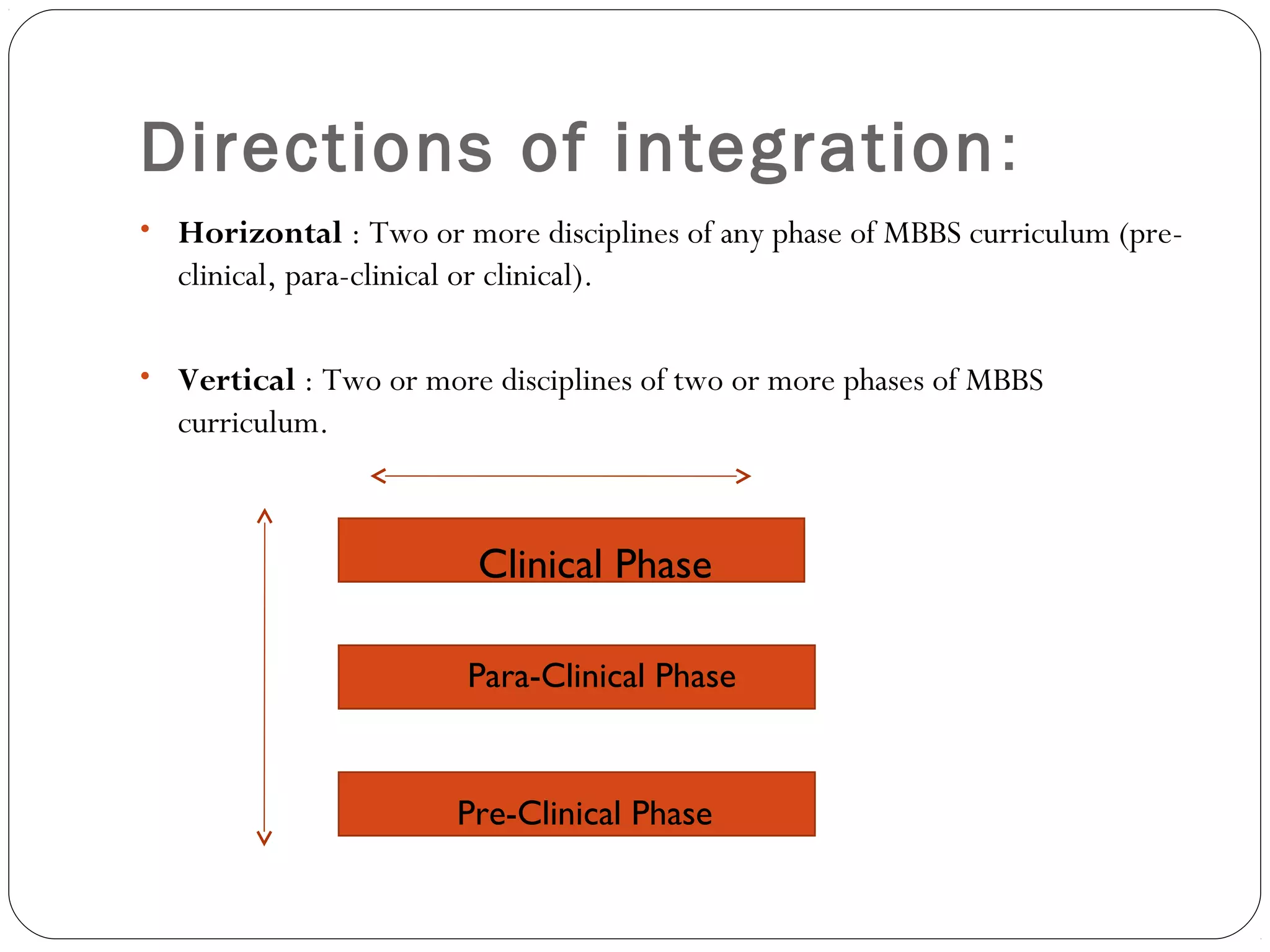 Directions of integration:

• **Horizontal** : Two or more disciplines of any phase of MBBS curriculum (pre-clinical, para-clinical or clinical).

• **Vertical** : Two or more disciplines of two or more phases of MBBS curriculum.

Clinical Phase

Para-Clinical Phase

Pre-Clinical Phase